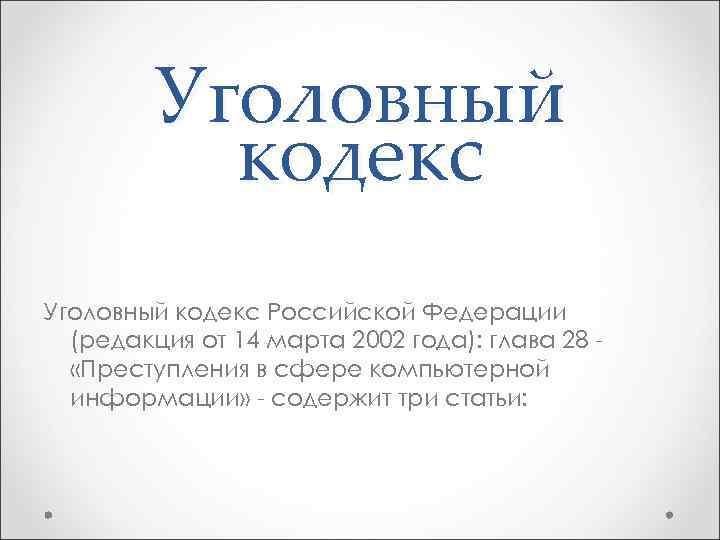 Уголовный кодекс

Уголовный кодекс Российской Федерации (редакция от 14 марта 2002 года): глава 28 - «Преступления в сфере компьютерной информации» - содержит три статьи: